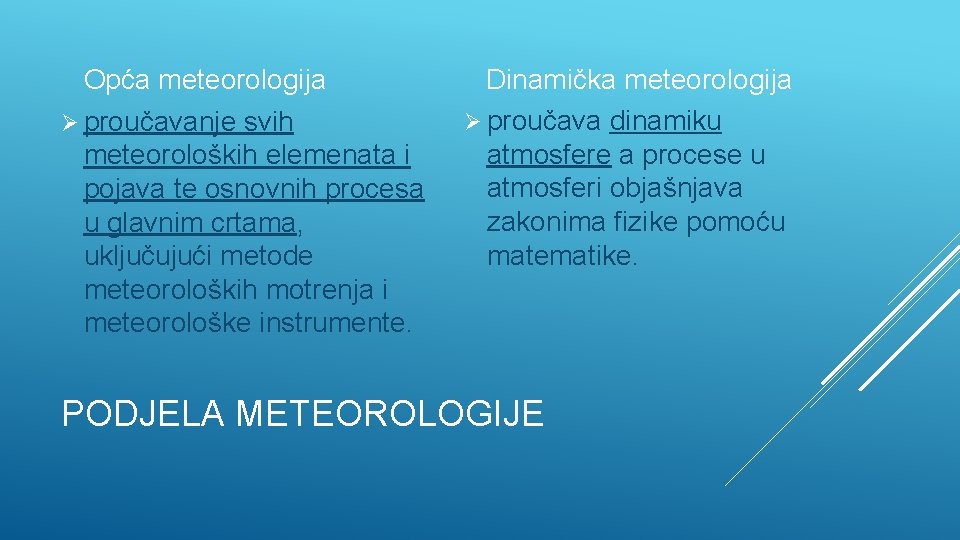 Opća meteorologija

➢ proučavanje svih meteoroloških elemenata i pojava te osnovnih procesa u glavnim crtama, uključujući metode meteoroloških motrenja i meteorološke instrumente.

Dinamička meteorologija

➢ proučava dinamiku atmosfere a procese u atmosferi objašnjava zakonima fizike pomoću matematike.

PODJELA METEOROLOGIJE